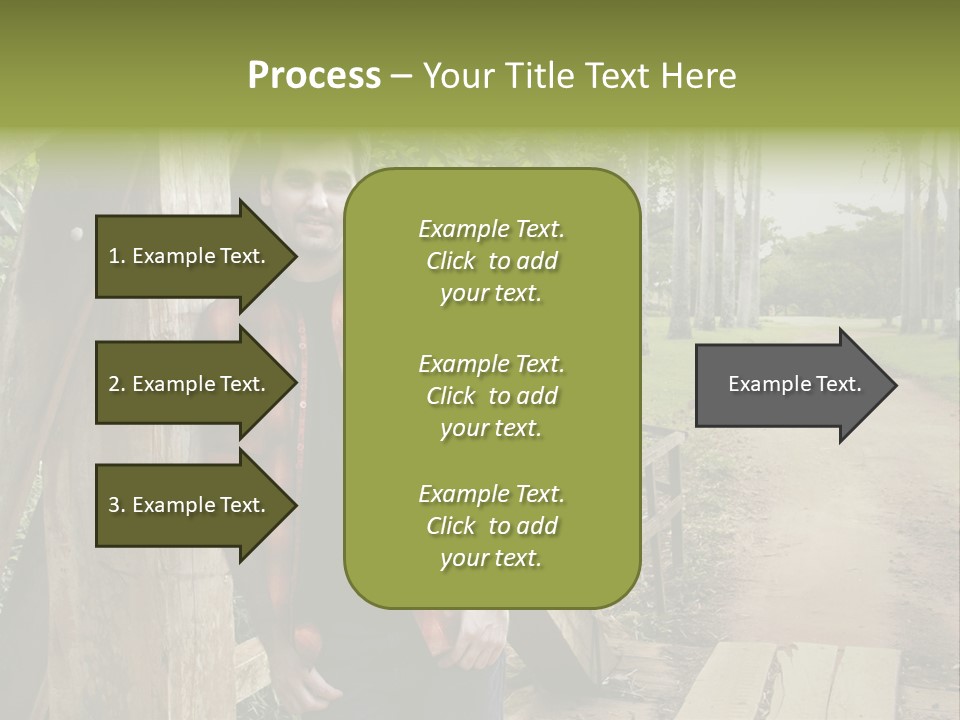 Process – Your Title Text Here

1. Example Text.

2. Example Text.

3. Example Text.

Example Text. Click to add your text.

Example Text. Click to add your text.

Example Text. Click to add your text.

Example Text.